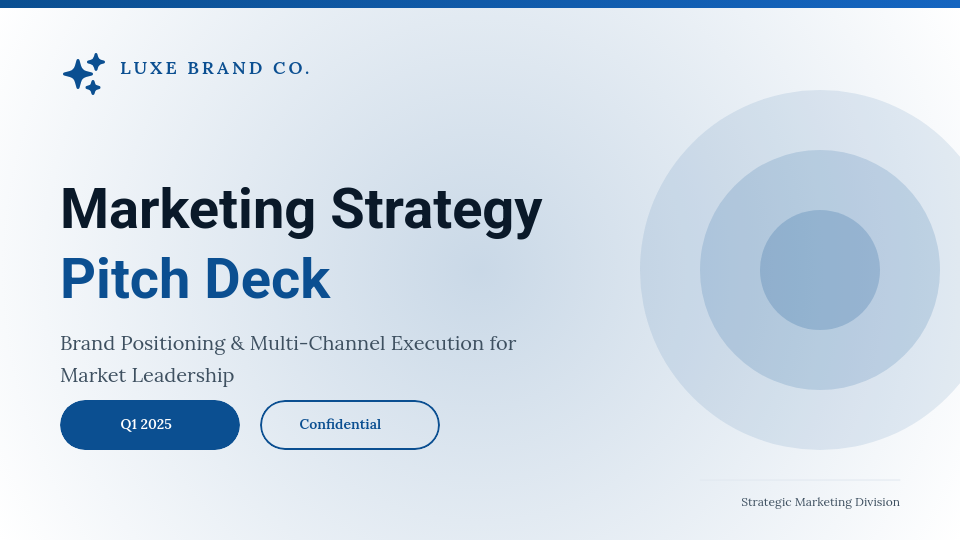 LUXE BRAND CO.

Marketing Strategy
Pitch Deck

Brand Positioning & Multi-Channel Execution for Market Leadership

Q1 2025

Confidential

Strategic Marketing Division